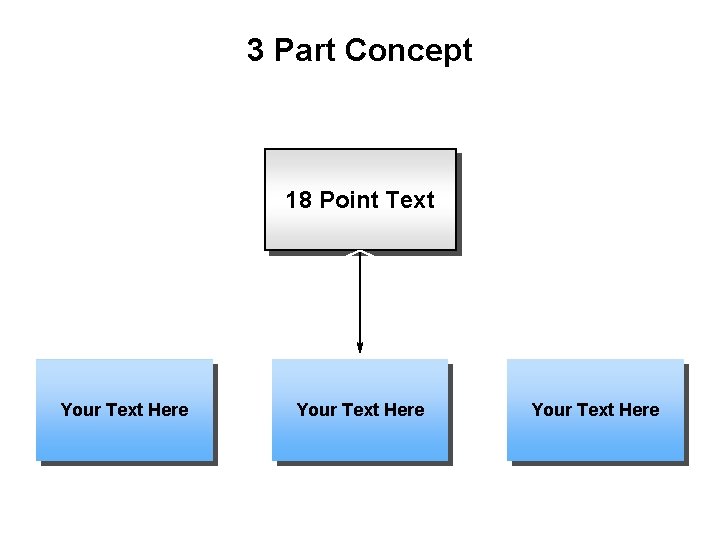 3 Part Concept

18 Point Text

Your Text Here

Your Text Here

Your Text Here